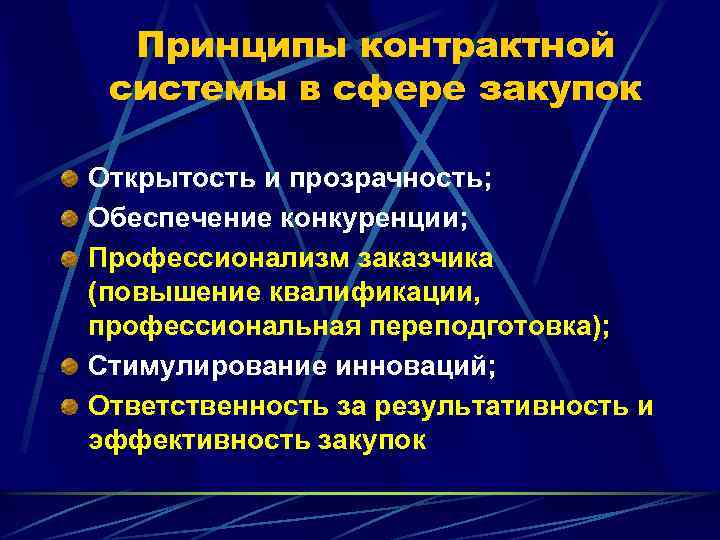 Принципы контрактной системы в сфере закупок

Открытость и прозрачность;

Обеспечение конкуренции;

Профессионализм заказчика (повышение квалификации, профессиональная переподготовка);

Стимулирование инноваций;

Ответственность за результативность и эффективность закупок